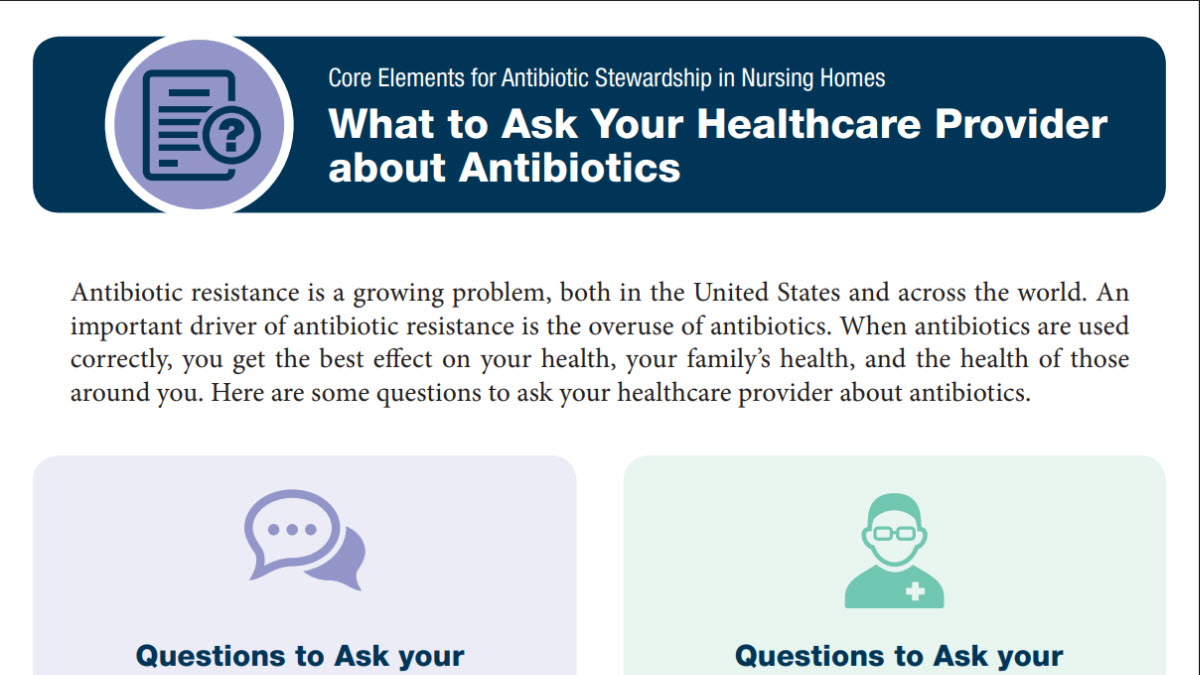 Core Elements for Antibiotic Stewardship in Nursing Homes

What to Ask Your Healthcare Provider about Antibiotics

Antibiotic resistance is a growing problem, both in the United States and across the world. An important driver of antibiotic resistance is the overuse of antibiotics. When antibiotics are used correctly, you get the best effect on your health, your family's health, and the health of those around you. Here are some questions to ask your healthcare provider about antibiotics.

Questions to Ask your

Questions to Ask your